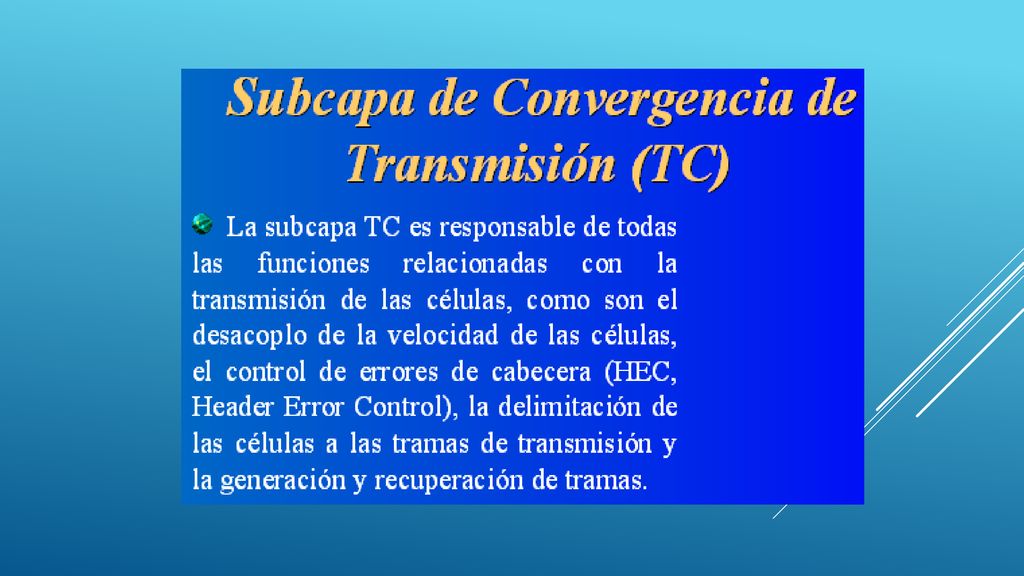 Subcapa de Convergencia de Transmisión (TC)

La subcapa TC es responsable de todas las funciones relacionadas con la transmisión de las células, como son el desacoplo de la velocidad de las células, el control de errores de cabecera (HEC, Header Error Control), la delimitación de las células a las tramas de transmisión y la generación y recuperación de tramas.